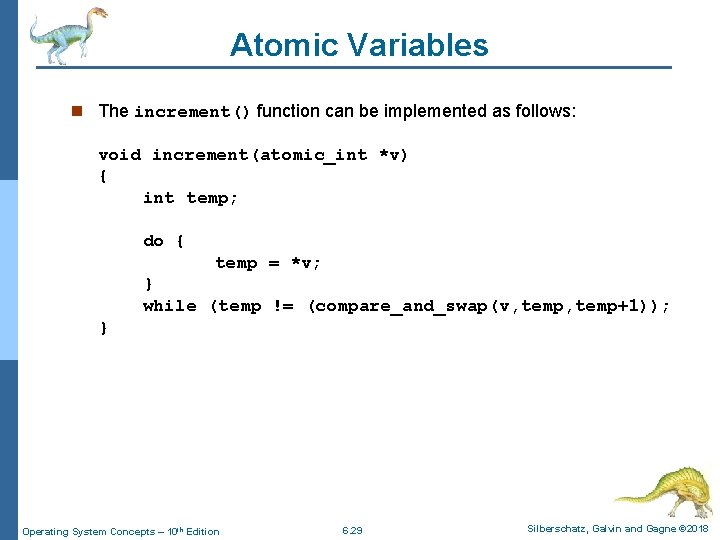 Atomic Variables

The increment() function can be implemented as follows:

void increment(atomic_int *v)
{
    int temp;

    do {
        temp = *v;
    }
    while (temp != (compare_and_swap(v,temp,temp+1));
}

Operating System Concepts – 10th Edition

6.29

Silberschatz, Galvin and Gagne ©2018